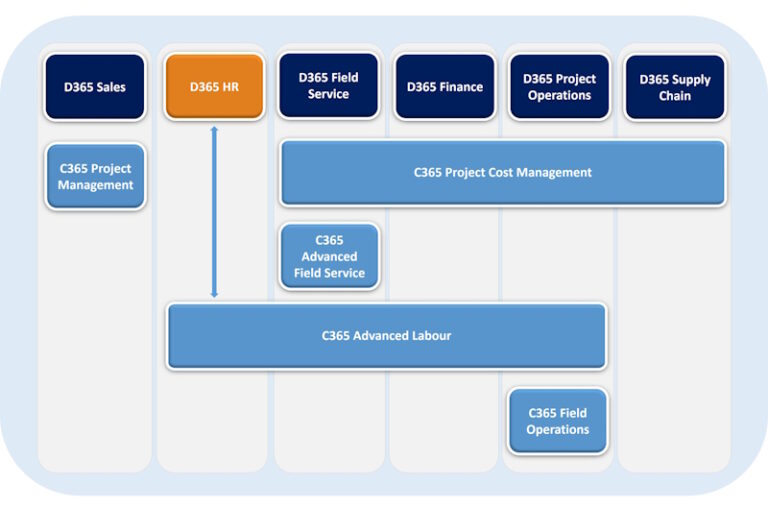 D365 Sales

D365 HR

D365 Field Service

D365 Finance

D365 Project Operations

D365 Supply Chain

C365 Project Management

C365 Project Cost Management

C365 Advanced Field Service

C365 Advanced Labour

C365 Field Operations